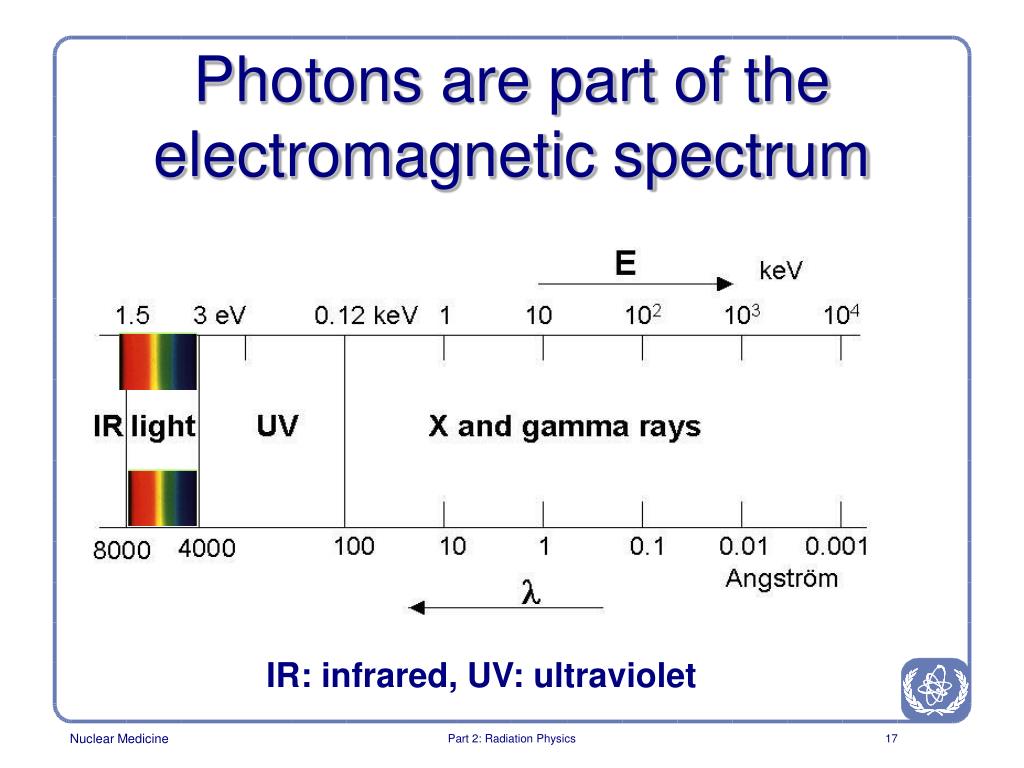 Photons are part of the electromagnetic spectrum

E

keV

1.5 3 eV 0.12 keV 1 10 $10^2$ $10^3$ $10^4$

IR light UV X and gamma rays

8000 4000 100 10 1 0.1 0.01 0.001

Angström

$\lambda$

IR: infrared, UV: ultraviolet

Nuclear Medicine

Part 2: Radiation Physics

17